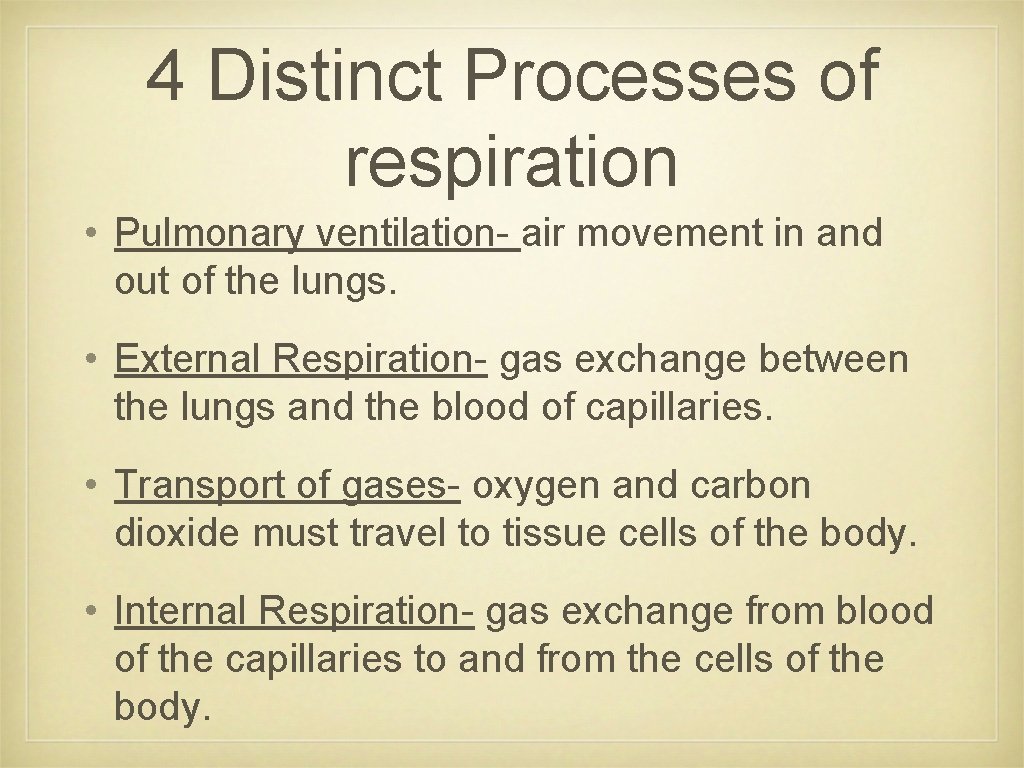 4 Distinct Processes of respiration

• Pulmonary ventilation- air movement in and out of the lungs.

• External Respiration- gas exchange between the lungs and the blood of capillaries.

• Transport of gases- oxygen and carbon dioxide must travel to tissue cells of the body.

• Internal Respiration- gas exchange from blood of the capillaries to and from the cells of the body.